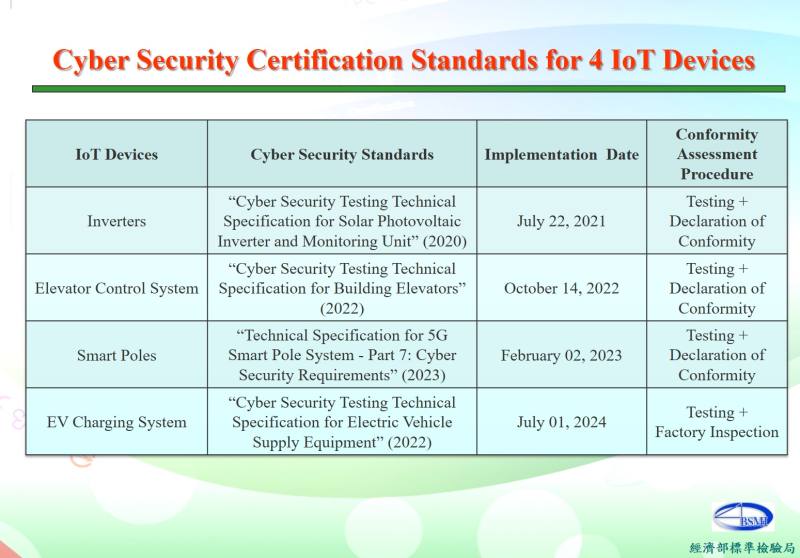 Cyber Security Certification Standards for 4 IoT Devices

| IoT Devices | Cyber Security Standards | Implementation Date | Conformity Assessment Procedure |
|---|---|---|---|
| Inverters | “Cyber Security Testing Technical Specification for Solar Photovoltaic Inverter and Monitoring Unit” (2020) | July 22, 2021 | Testing + Declaration of Conformity |
| Elevator Control System | “Cyber Security Testing Technical Specification for Building Elevators” (2022) | October 14, 2022 | Testing + Declaration of Conformity |
| Smart Poles | “Technical Specification for 5G Smart Pole System - Part 7: Cyber Security Requirements” (2023) | February 02, 2023 | Testing + Declaration of Conformity |
| EV Charging System | “Cyber Security Testing Technical Specification for Electric Vehicle Supply Equipment” (2022) | July 01, 2024 | Testing + Factory Inspection |

BSMI
經濟部標準檢驗局